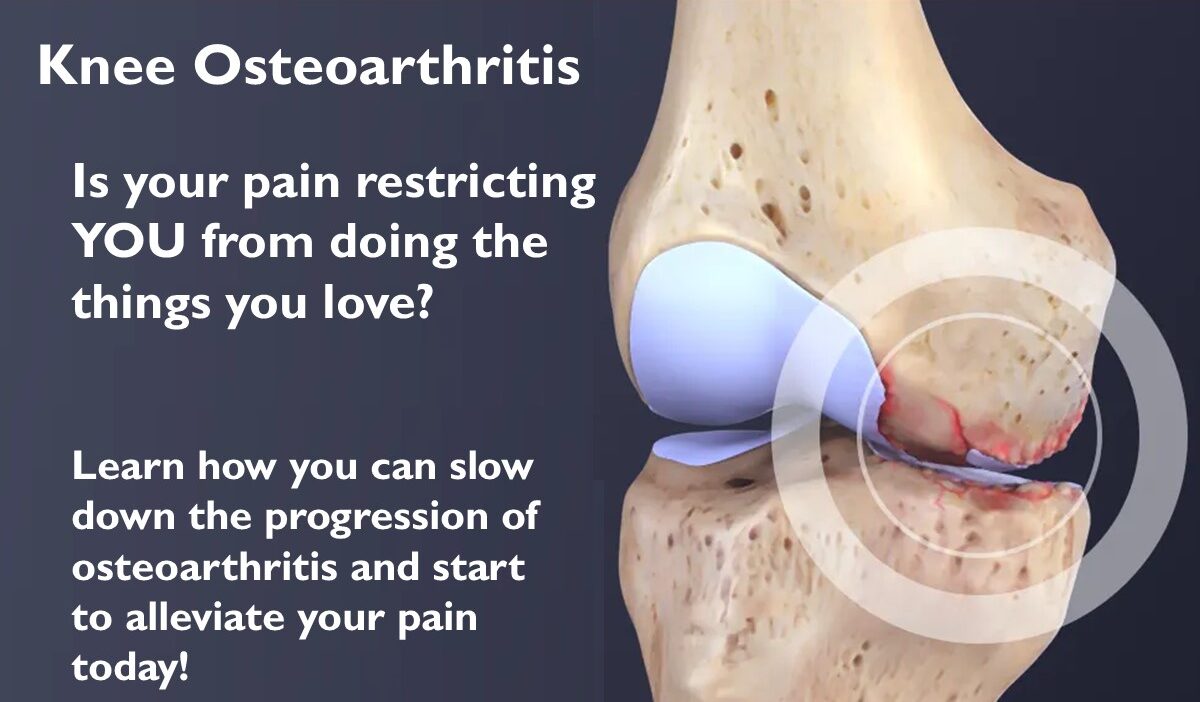 Knee Osteoarthritis

Is your pain restricting YOU from doing the things you love?

Learn how you can slow down the progression of osteoarthritis and start to alleviate your pain today!